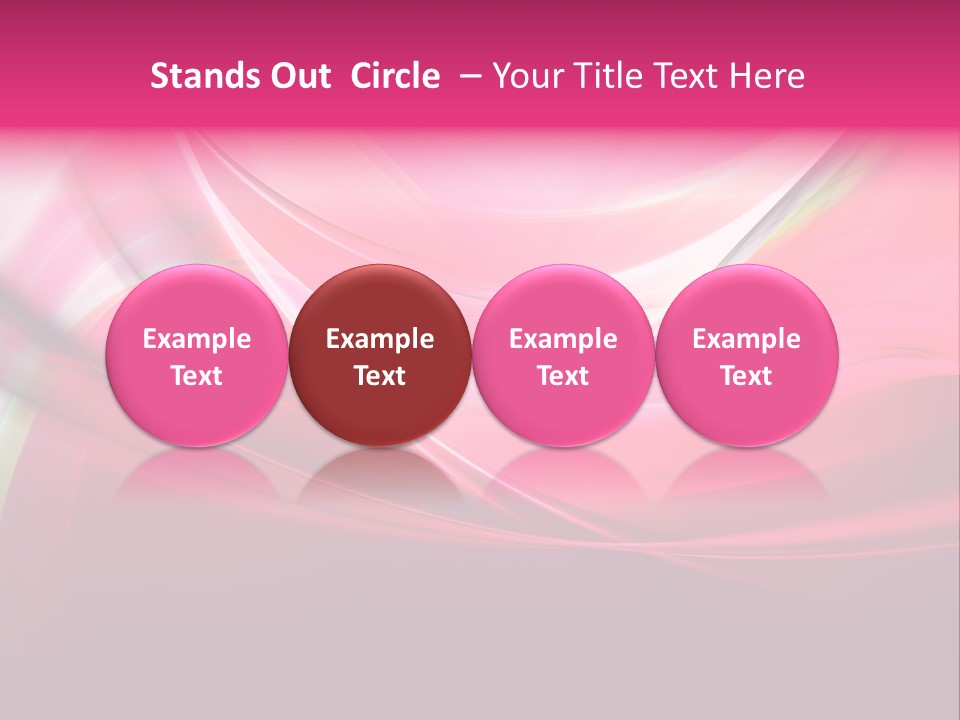 Stands Out Circle – Your Title Text Here

Example Text

Example Text

Example Text

Example Text